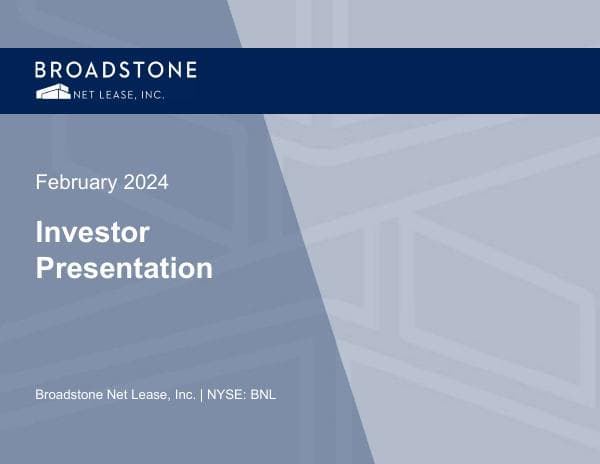 BROADSTONE
NET LEASE, INC.

February 2024

Investor Presentation

Broadstone Net Lease, Inc. | NYSE: BNL